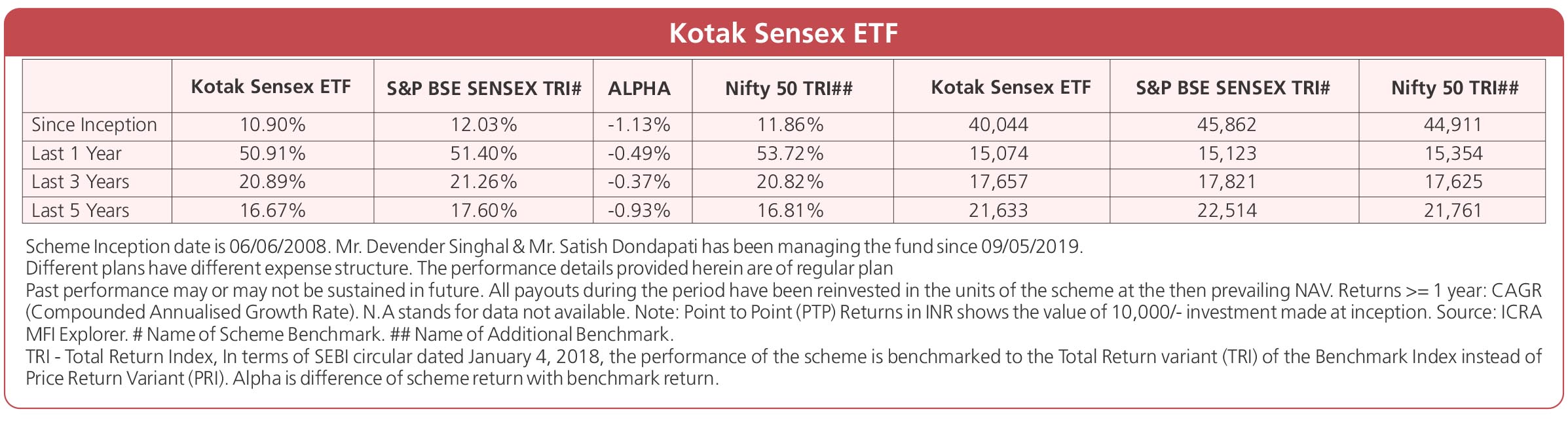 Kotak Sensex ETF

| | Kotak Sensex ETF | S&P BSE SENSEX TRI# | ALPHA | Nifty 50 TRI## | Kotak Sensex ETF | S&P BSE SENSEX TRI# | Nifty 50 TRI## |
|---|---|---|---|---|---|---|---|
| Since Inception | 10.90% | 12.03% | -1.13% | 11.86% | 40,044 | 45,862 | 44,911 |
| Last 1 Year | 50.91% | 51.40% | -0.49% | 53.72% | 15,074 | 15,123 | 15,354 |
| Last 3 Years | 20.89% | 21.26% | -0.37% | 20.82% | 17,657 | 17,821 | 17,625 |
| Last 5 Years | 16.67% | 17.60% | -0.93% | 16.81% | 21,633 | 22,514 | 21,761 |

Scheme Inception date is 06/06/2008. Mr. Devender Singhal & Mr. Satish Dondapati has been managing the fund since 09/05/2019.
Different plans have different expense structure. The performance details provided herein are of regular plan
Past performance may or may not be sustained in future. All payouts during the period have been reinvested in the units of the scheme at the then prevailing NAV. Returns >= 1 year: CAGR (Compounded Annualised Growth Rate). N.A stands for data not available. Note: Point to Point (PTP) Returns in INR shows the value of 10,000/- investment made at inception. Source: ICRA MFI Explorer. # Name of Scheme Benchmark. ## Name of Additional Benchmark.
TRI - Total Return Index, In terms of SEBI circular dated January 4, 2018, the performance of the scheme is benchmarked to the Total Return variant (TRI) of the Benchmark Index instead of Price Return Variant (PRI). Alpha is difference of scheme return with benchmark return.